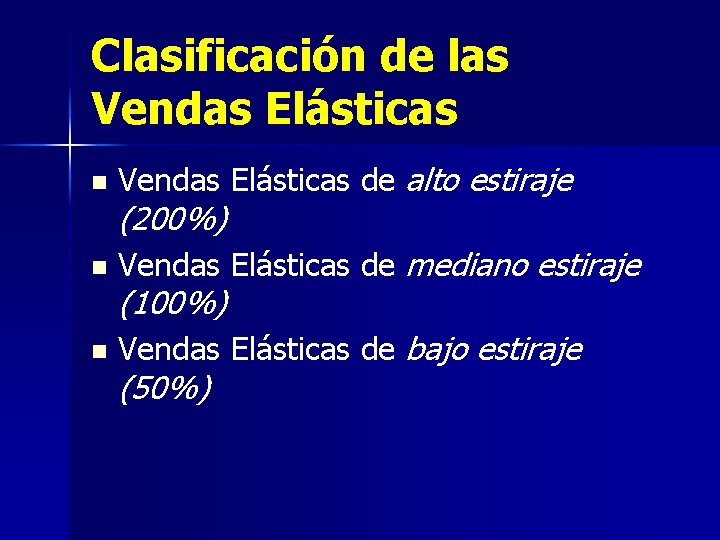 Clasificación de las Vendas Elásticas

- Vendas Elásticas de alto estiraje (200%)
- Vendas Elásticas de mediano estiraje (100%)
- Vendas Elásticas de bajo estiraje (50%)